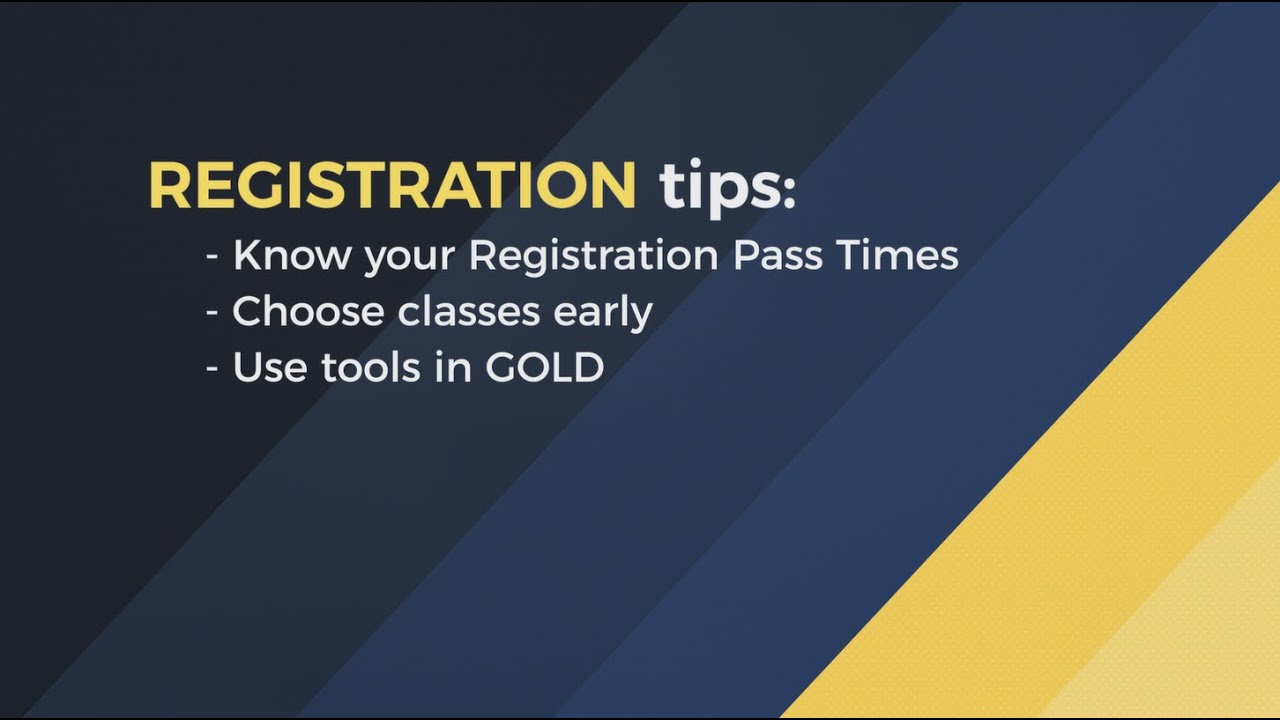 REGISTRATION tips:

- Know your Registration Pass Times
- Choose classes early
- Use tools in GOLD